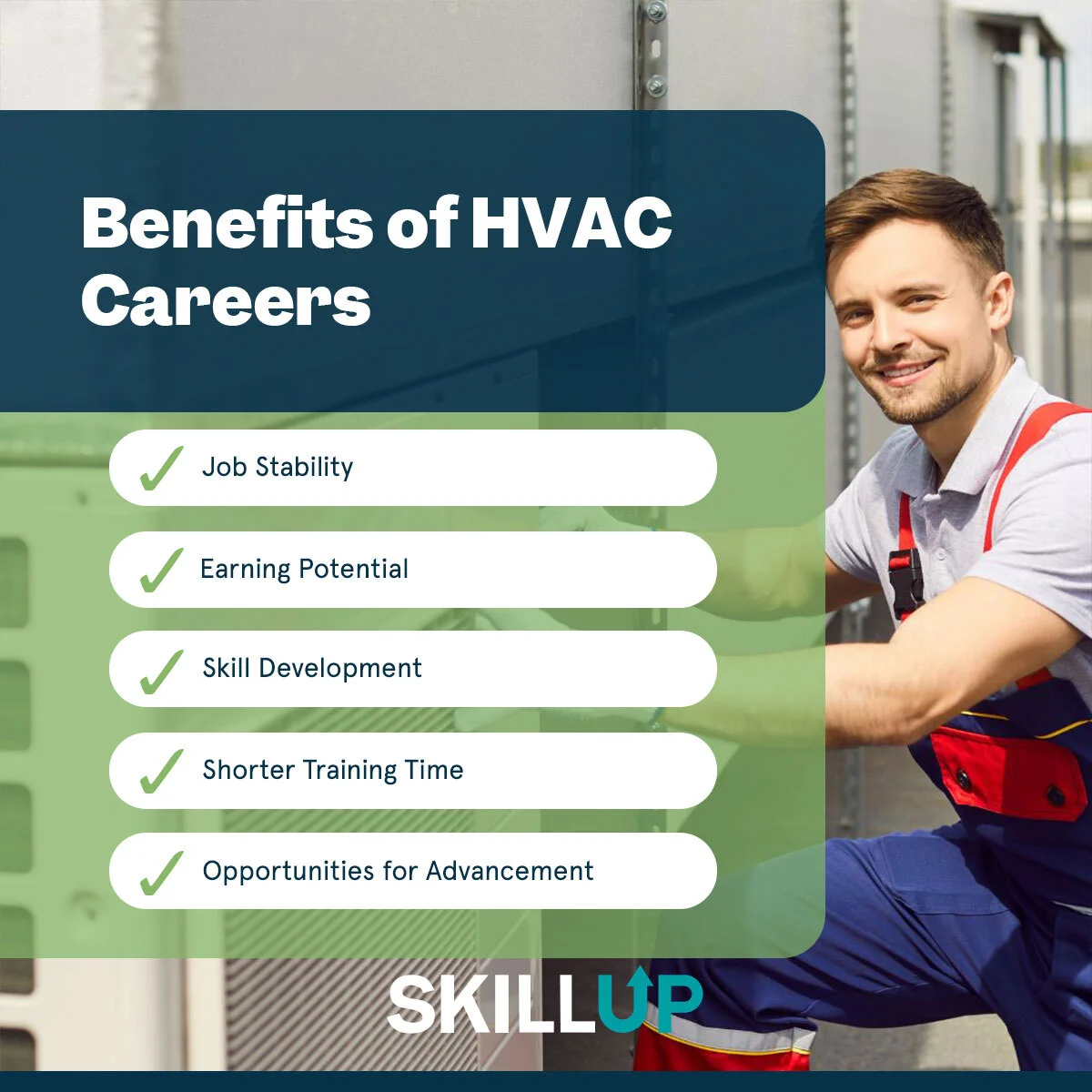 Benefits of HVAC Careers

✓ Job Stability

✓ Earning Potential

✓ Skill Development

✓ Shorter Training Time

✓ Opportunities for Advancement

SKILLUP